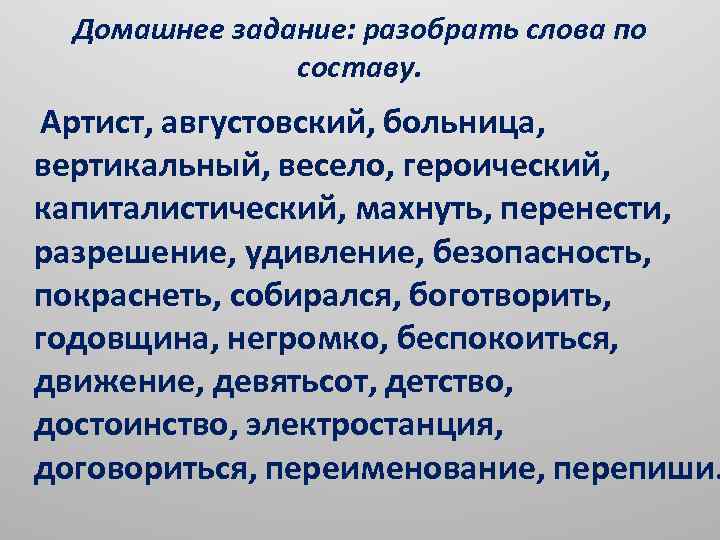 Домашнее задание: разобрать слова по составу.

Артист, августовский, больница, вертикальный, весело, героический, капиталистический, махнуть, перенести, разрешение, удивление, безопасность, покраснеть, собирался, боготворить, годовщина, негромко, беспокоиться, движение, девятьсот, детство, достоинство, электростанция, договориться, переименование, перепиши.